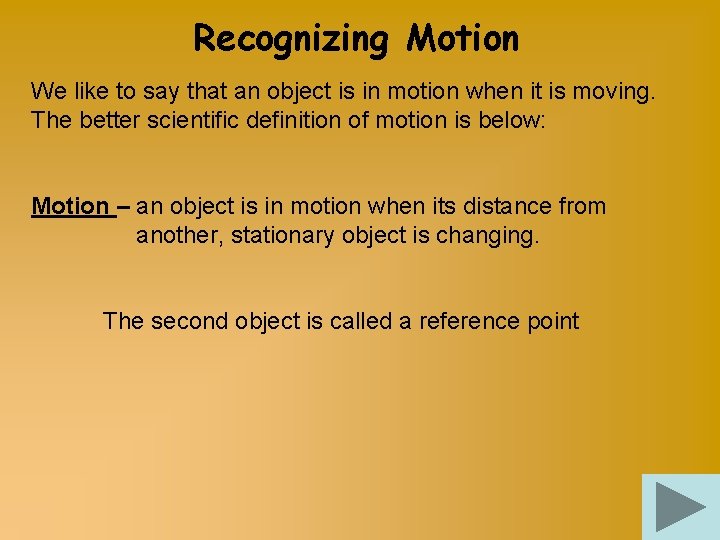 Recognizing Motion

We like to say that an object is in motion when it is moving. The better scientific definition of motion is below:

Motion – an object is in motion when its distance from another, stationary object is changing.

The second object is called a reference point